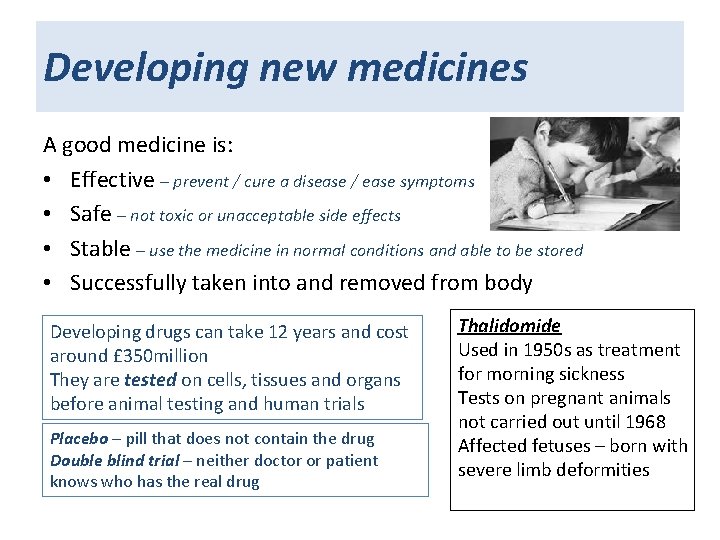 Developing new medicines

A good medicine is:

• Effective – prevent / cure a disease / ease symptoms
• Safe – not toxic or unacceptable side effects
• Stable – use the medicine in normal conditions and able to be stored
• Successfully taken into and removed from body

Developing drugs can take 12 years and cost around £350million
They are tested on cells, tissues and organs before animal testing and human trials

Placebo – pill that does not contain the drug
Double blind trial – neither doctor or patient knows who has the real drug

Thalidomide
Used in 1950s as treatment for morning sickness
Tests on pregnant animals not carried out until 1968
Affected fetuses – born with severe limb deformities